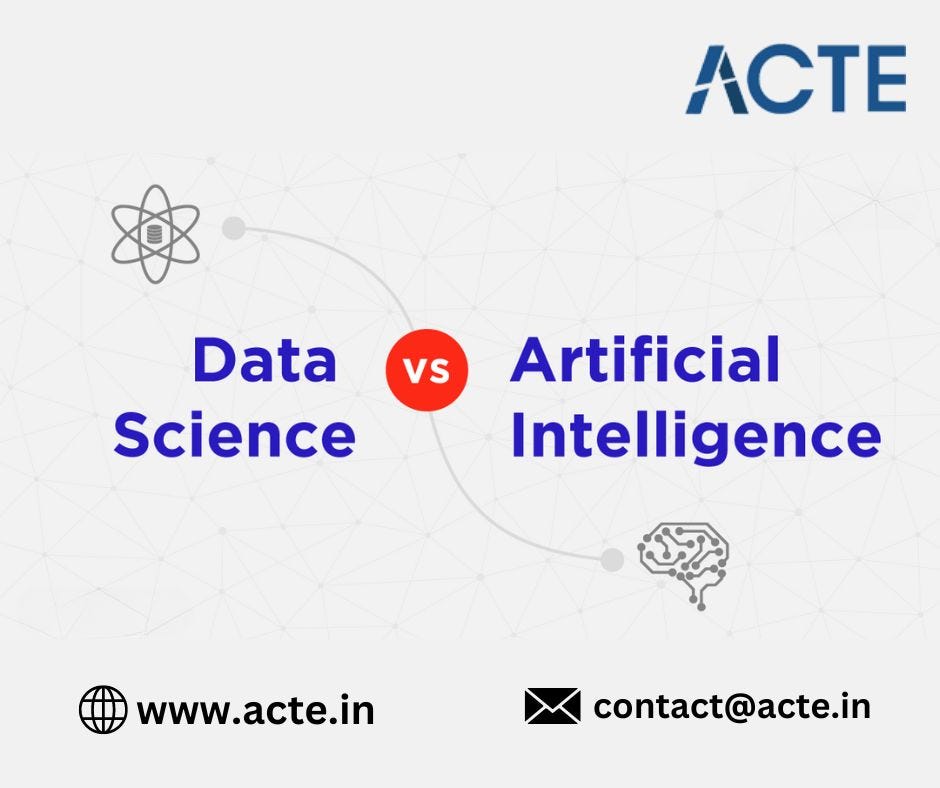 ACTE

Data Science

vs

Artificial Intelligence

www.acte.in

contact@acte.in